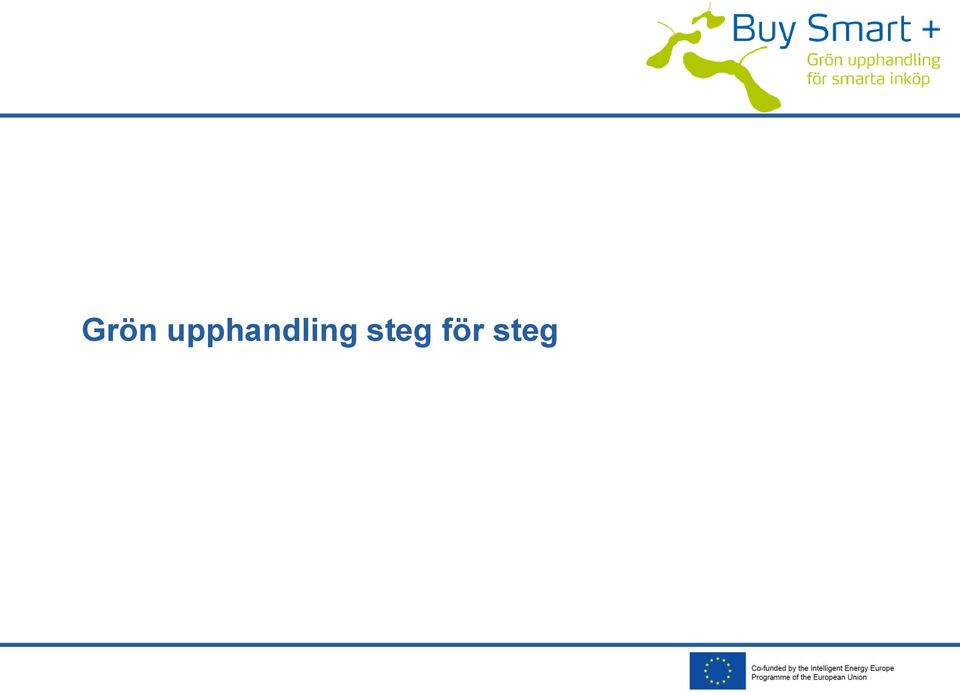 Buy Smart +
Grön upphandling
för smarta inköp

Grön upphandling steg för steg

Co-funded by the Intelligent Energy Europe Programme of the European Union